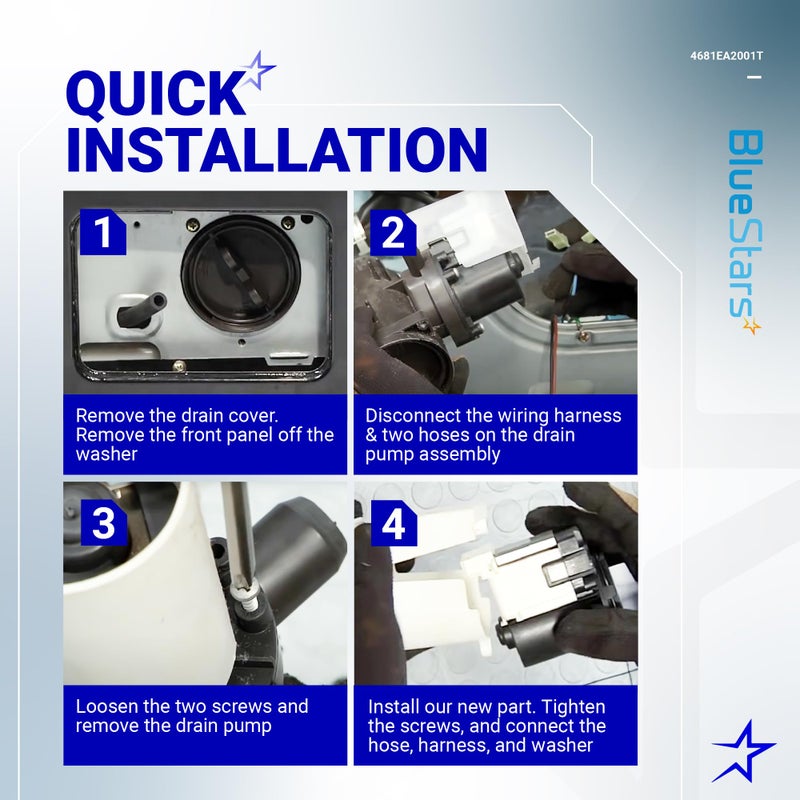 4681EA2001T

QUICK INSTALLATION

BlueStars

1

Remove the drain cover. Remove the front panel off the washer

2

Disconnect the wiring harness & two hoses on the drain pump assembly

3

Loosen the two screws and remove the drain pump

4

Install our new part. Tighten the screws, and connect the hose, harness, and washer